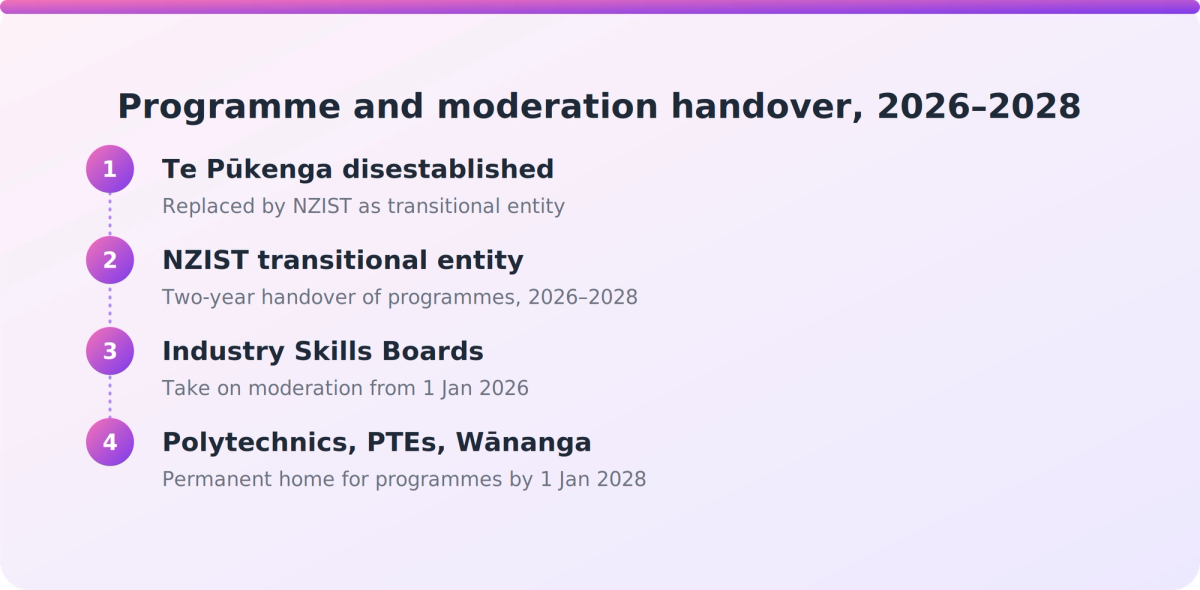 Programme and moderation handover, 2026–2028

1
Te Pūkenga disestablished
Replaced by NZIST as transitional entity

2
NZIST transitional entity
Two-year handover of programmes, 2026–2028

3
Industry Skills Boards
Take on moderation from 1 Jan 2026

4
Polytechnics, PTEs, Wānanga
Permanent home for programmes by 1 Jan 2028